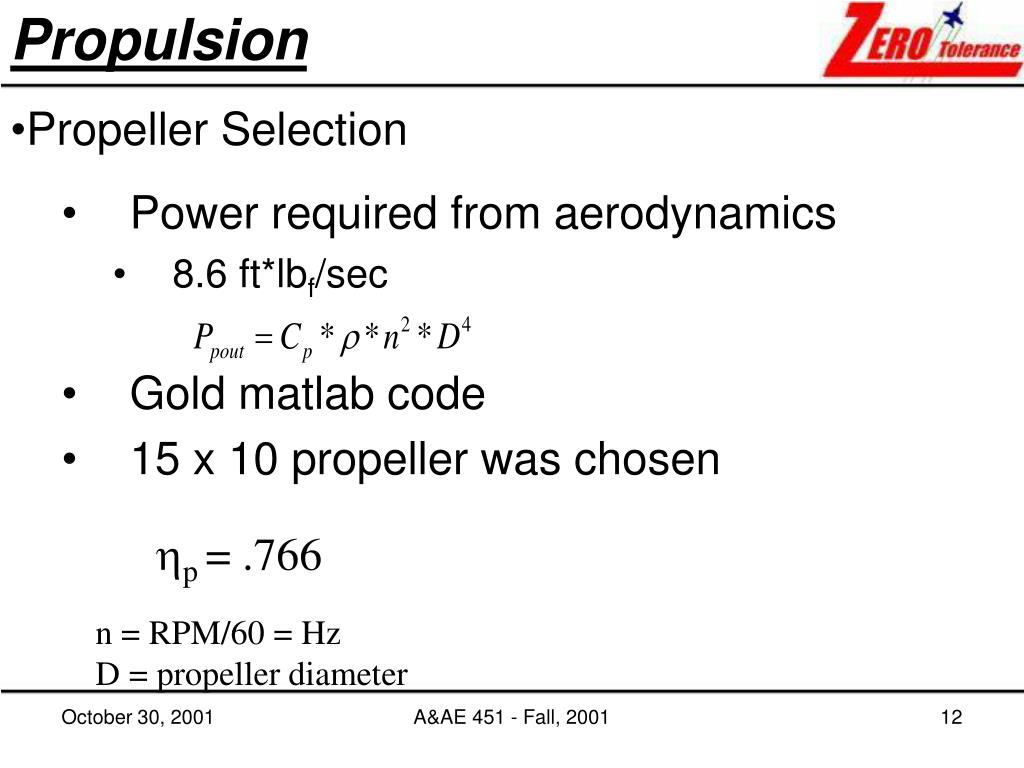 Propulsion

ZERO Tolerance

•Propeller Selection

• Power required from aerodynamics

• 8.6 ft*lb$_f$/sec

$P_{pout} = C_p * \rho * n^2 * D^4$

• Gold matlab code

• 15 x 10 propeller was chosen

$\eta_p = .766$

n = RPM/60 = Hz
D = propeller diameter

October 30, 2001

A&AE 451 - Fall, 2001

12